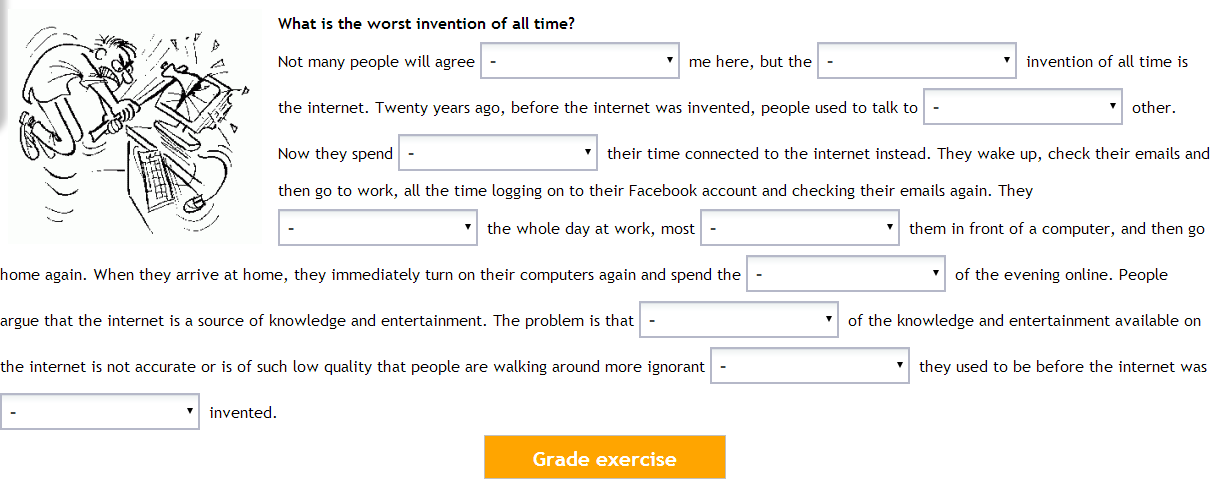 What is the worst invention of all time?

Not many people will agree - me here, but the - invention of all time is the internet. Twenty years ago, before the internet was invented, people used to talk to - other. Now they spend - their time connected to the internet instead. They wake up, check their emails and then go to work, all the time logging on to their Facebook account and checking their emails again. They - the whole day at work, most - them in front of a computer, and then go home again. When they arrive at home, they immediately turn on their computers again and spend the - of the evening online. People argue that the internet is a source of knowledge and entertainment. The problem is that - of the knowledge and entertainment available on the internet is not accurate or is of such low quality that people are walking around more ignorant - they used to be before the internet was - invented.

Grade exercise